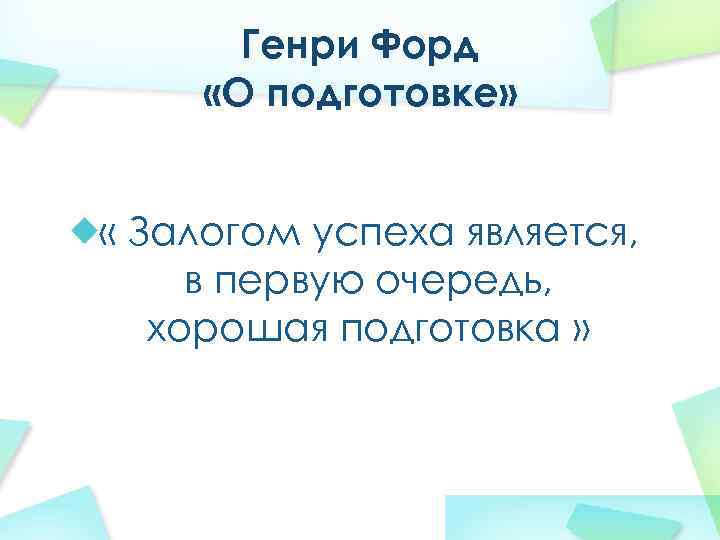 Генри Форд
«О подготовке»

« Залогом успеха является, в первую очередь, хорошая подготовка »